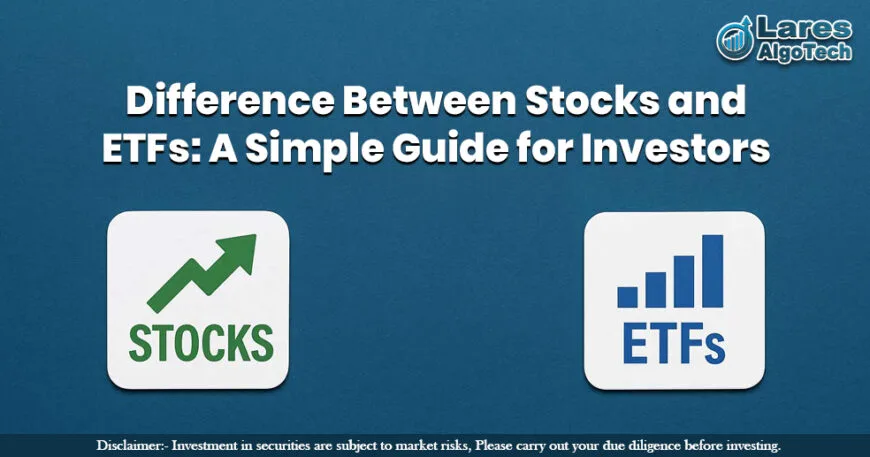 Lares AlgoTech

Difference Between Stocks and ETFs: A Simple Guide for Investors

STOCKS

ETFs

Disclaimer:- Investment in securities are subject to market risks, Please carry out your due diligence before investing.